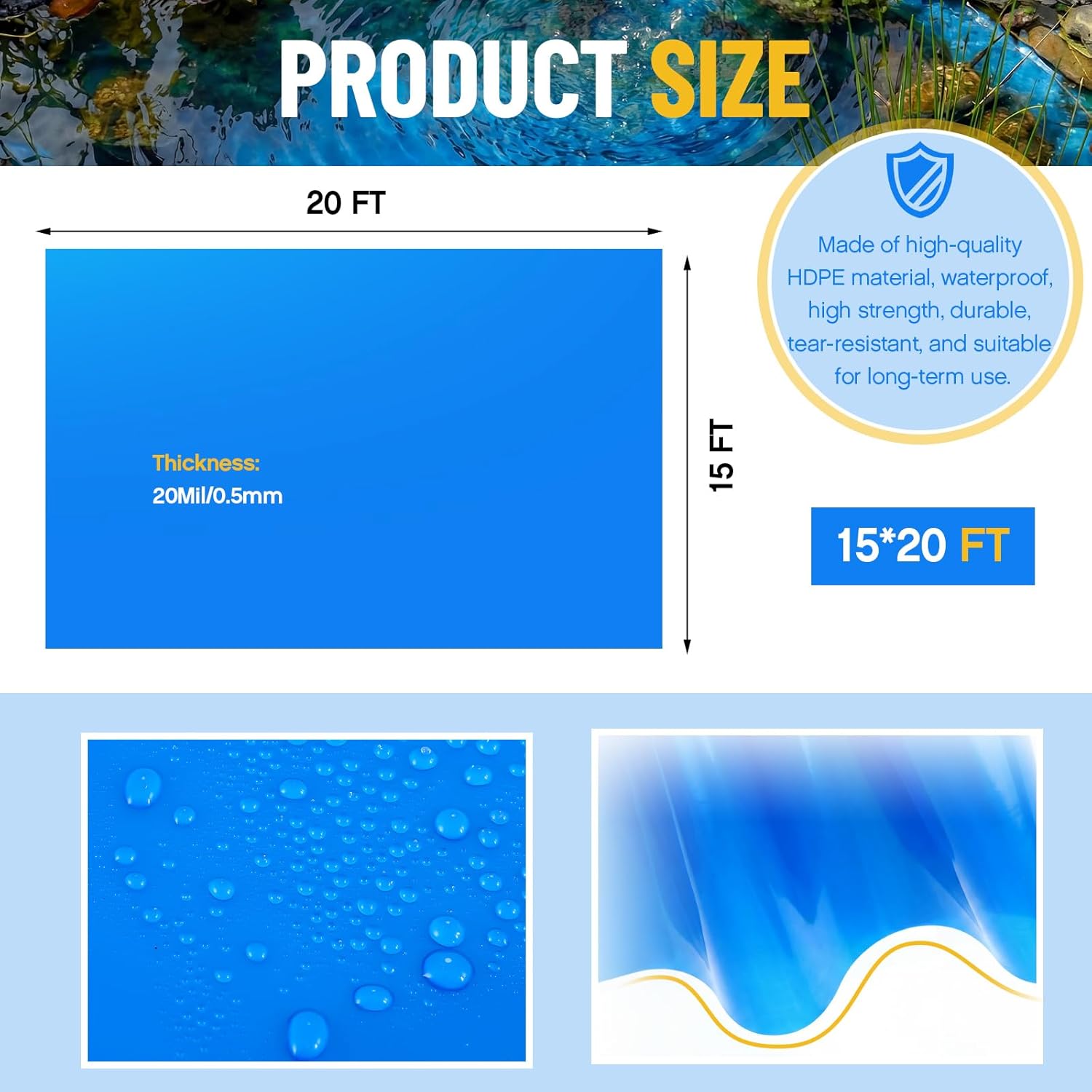 PRODUCT SIZE

20 FT

Thickness:
20Mil/0.5mm

15 FT

Made of high-quality HDPE material, waterproof, high strength, durable, tear-resistant, and suitable for long-term use.

15*20 FT